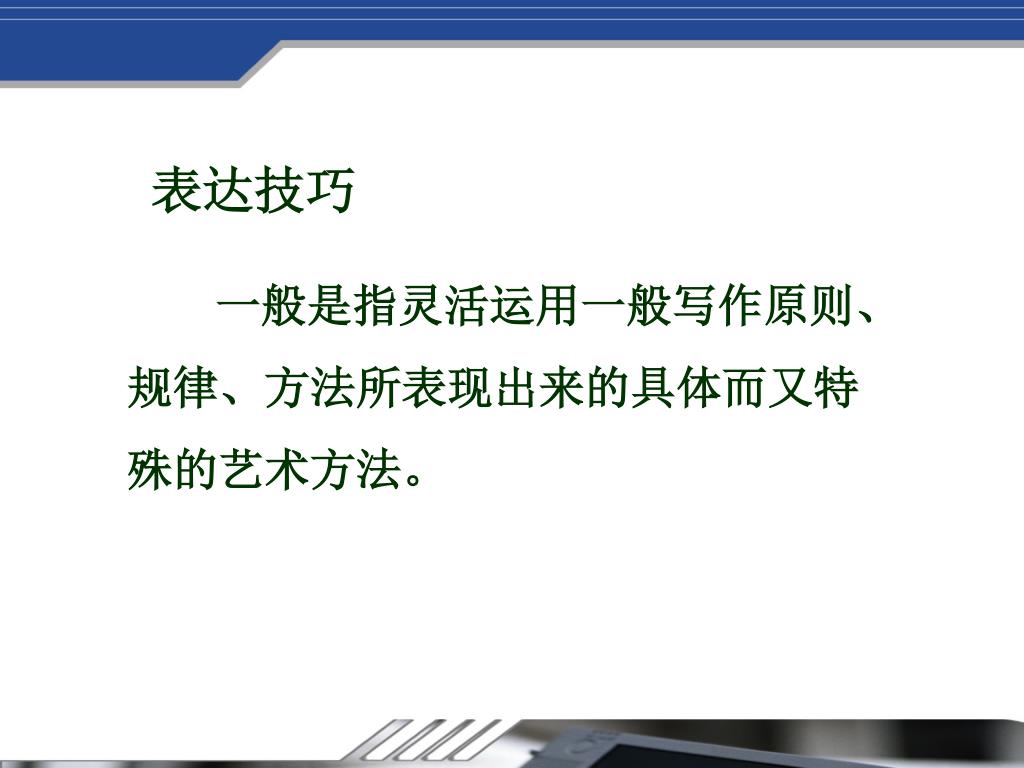 表达技巧

一般是指灵活运用一般写作原则、规律、方法所表现出来的具体而又特殊的艺术方法。